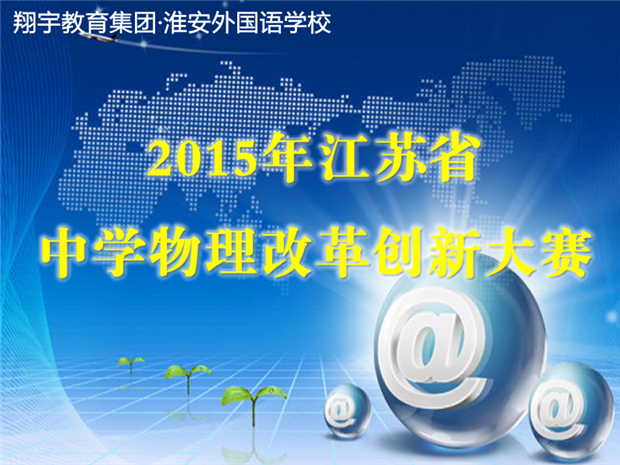 翔宇教育集团·淮安外国语学校

2015年江苏省

中学物理改革创新大赛

@

@

@